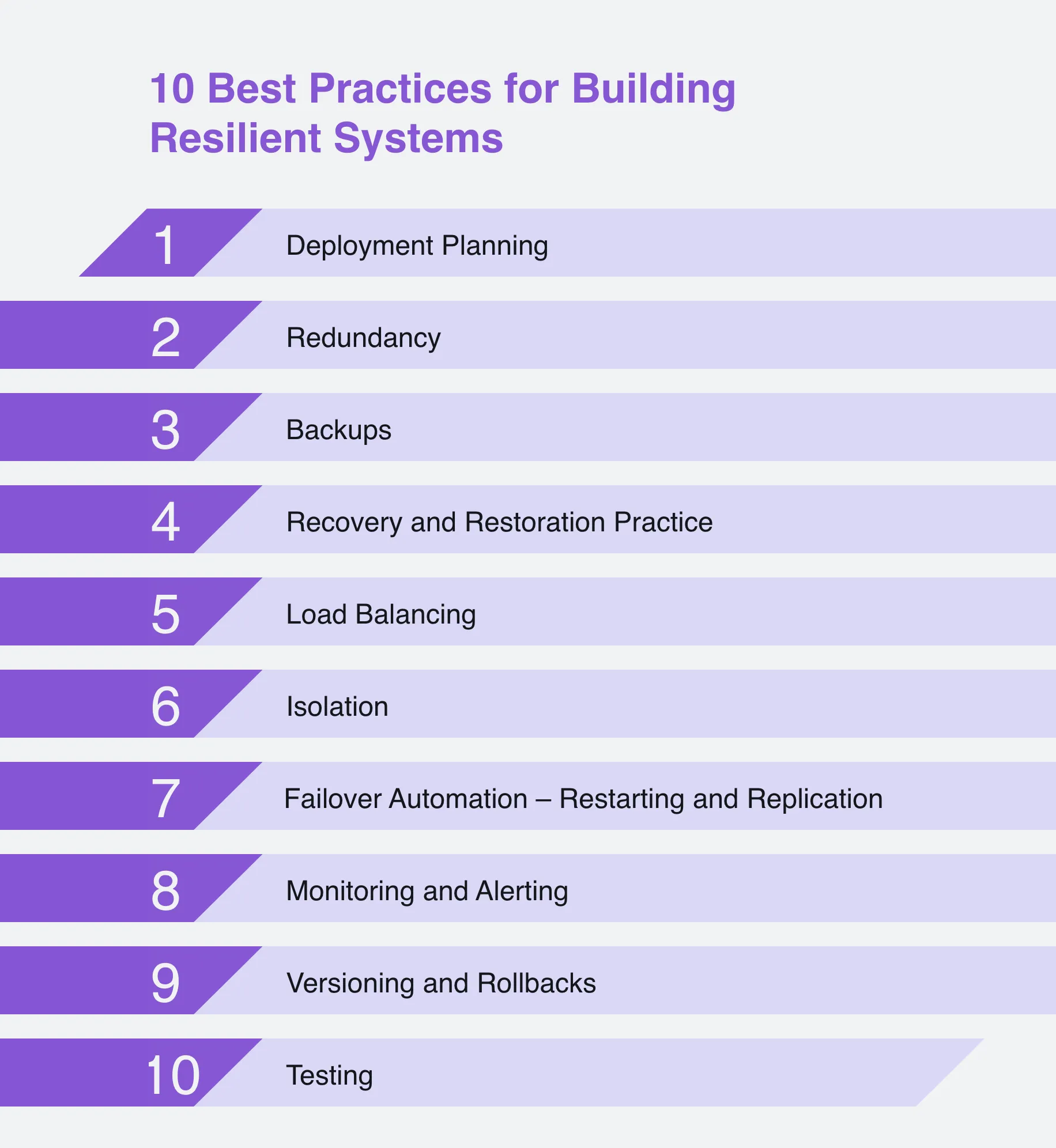 10 Best Practices for Building Resilient Systems

1 Deployment Planning

2 Redundancy

3 Backups

4 Recovery and Restoration Practice

5 Load Balancing

6 Isolation

7 Failover Automation – Restarting and Replication

8 Monitoring and Alerting

9 Versioning and Rollbacks

10 Testing